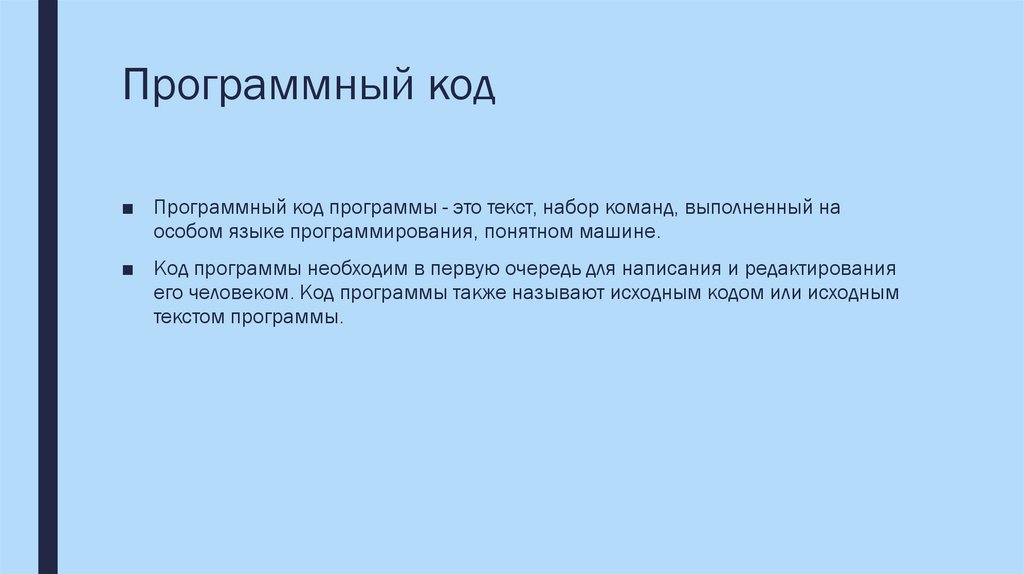 Программный код

■ Программный код программы - это текст, набор команд, выполненный на особом языке программирования, понятном машине.

■ Код программы необходим в первую очередь для написания и редактирования его человеком. Код программы также называют исходным кодом или исходным текстом программы.